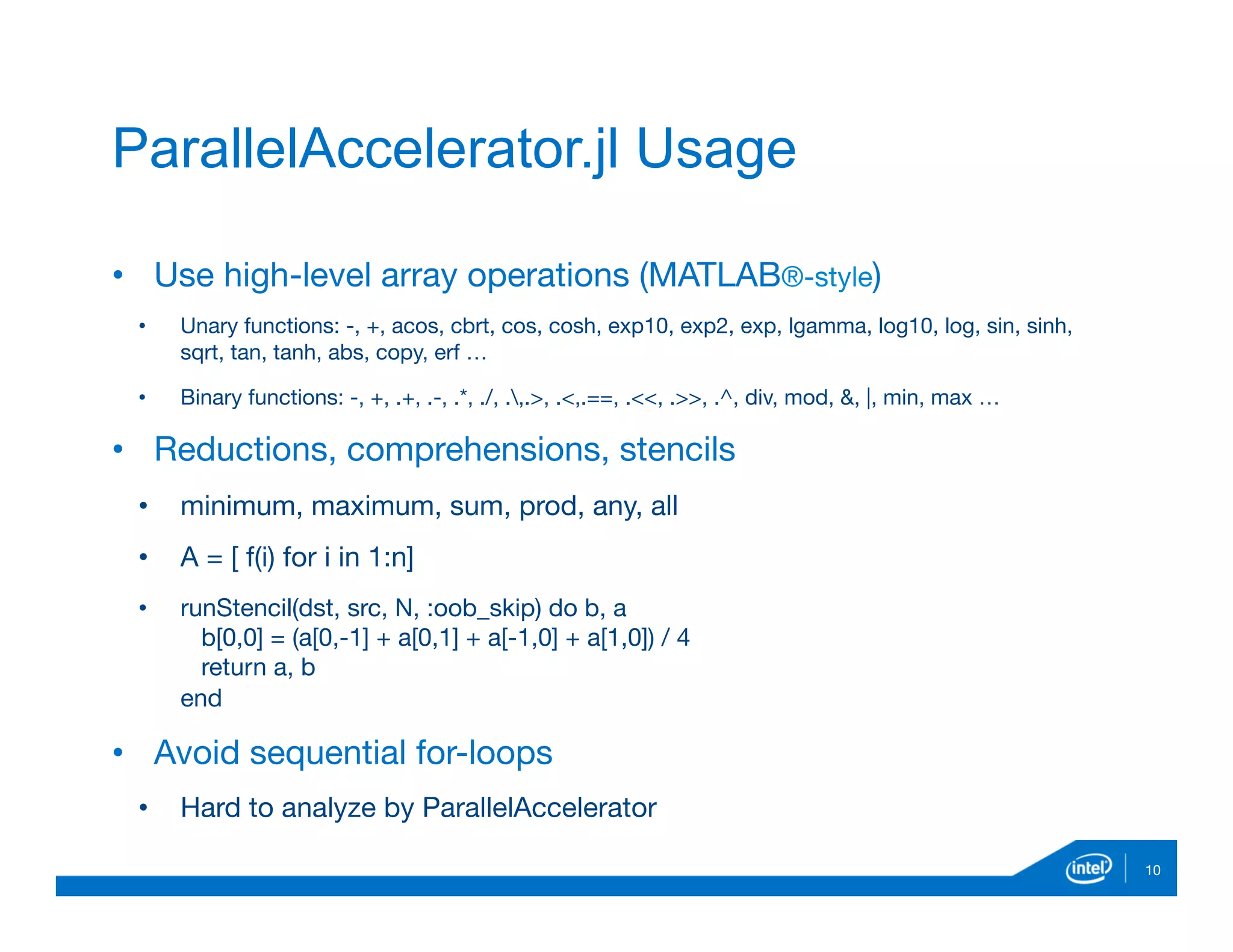 ParallelAccelerator.jl Usage

• Use high-level array operations (MATLAB®-style)

• Unary functions: -, +, acos, cbrt, cos, cosh, exp10, exp2, exp, lgamma, log10, log, sin, sinh, sqrt, tan, tanh, abs, copy, erf …

• Binary functions: -, +, .+, .-, .*, ./, .\,.>, .<,.==, .<<, .>>, .^, div, mod, &, |, min, max …

• Reductions, comprehensions, stencils

• minimum, maximum, sum, prod, any, all

• A = [ f(i) for i in 1:n]

• runStencil(dst, src, N, :oob_skip) do b, a
b[0,0] = (a[0,-1] + a[0,1] + a[-1,0] + a[1,0]) / 4
return a, b
end

• Avoid sequential for-loops

• Hard to analyze by ParallelAccelerator

intel
10